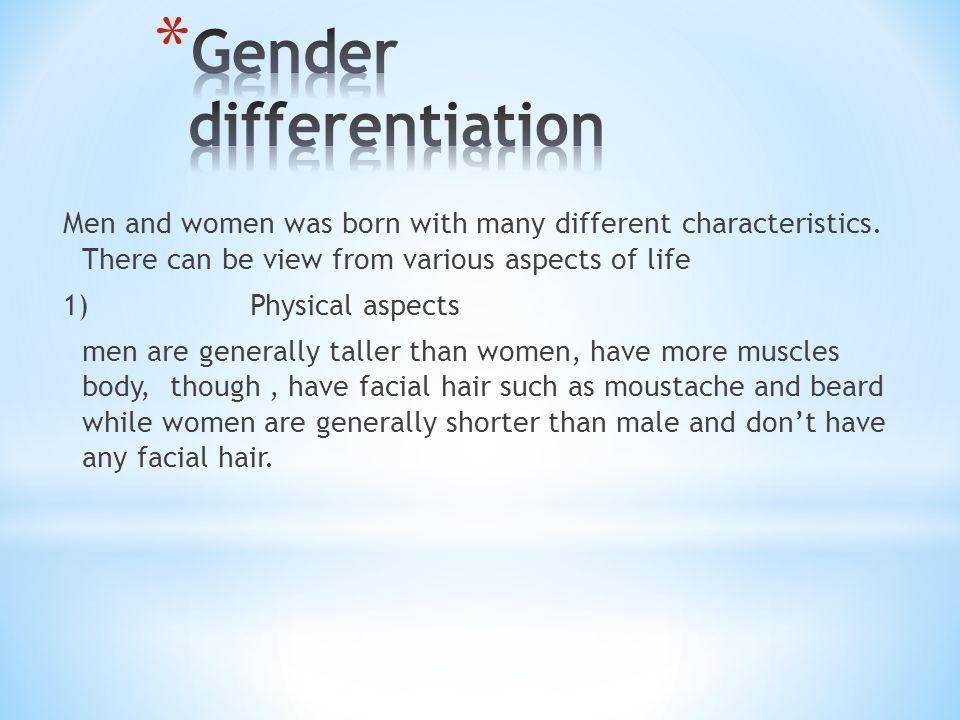 *Gender differentiation

Men and women was born with many different characteristics. There can be view from various aspects of life

1) Physical aspects

men are generally taller than women, have more muscles body, though , have facial hair such as moustache and beard while women are generally shorter than male and don’t have any facial hair.